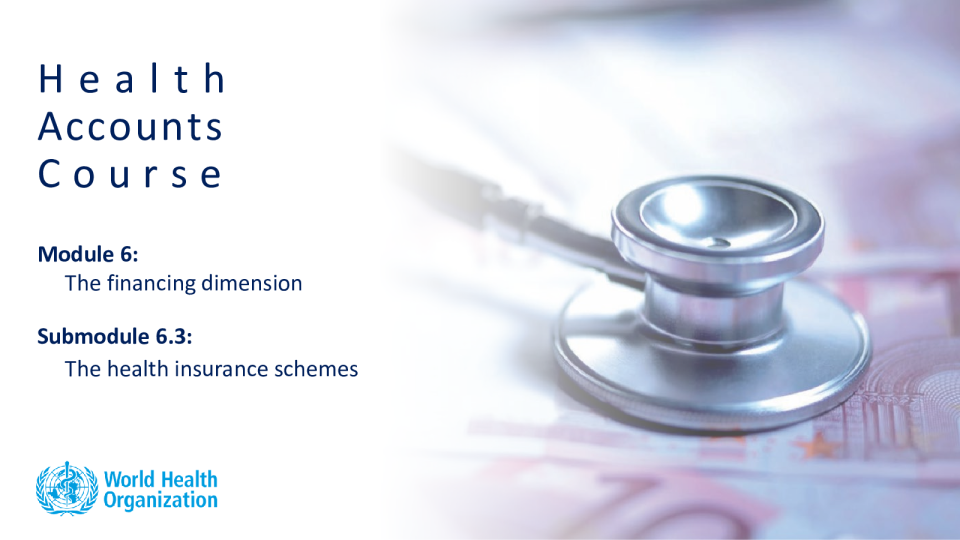 Health Accounts Course

Module 6:
The financing dimension

Submodule 6.3:
The health insurance schemes

World Health Organization